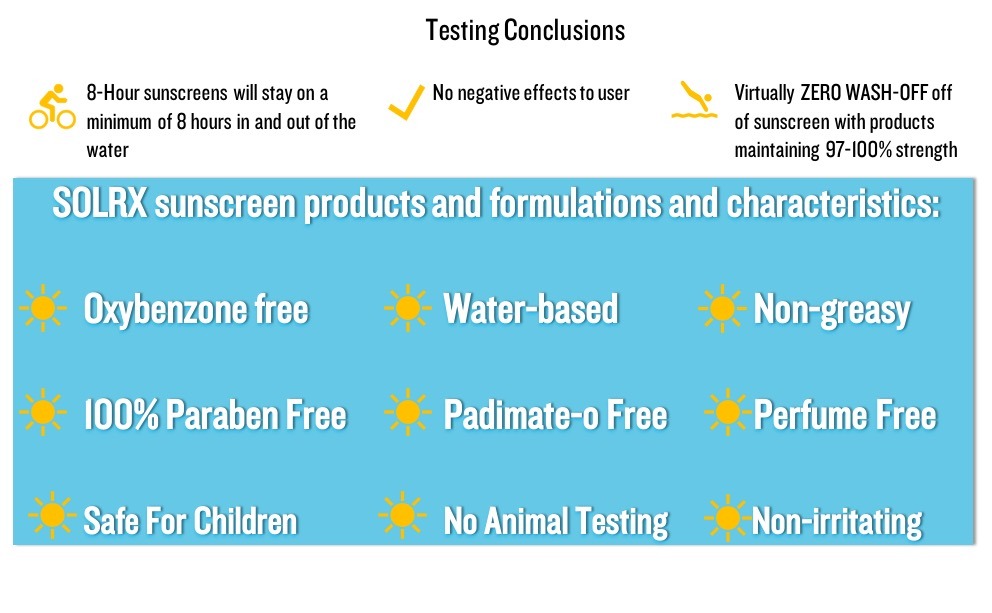 Testing Conclusions

8-Hour sunscreens will stay on a minimum of 8 hours in and out of the water

No negative effects to user

Virtually ZERO WASH-OFF off of sunscreen with products maintaining 97-100% strength

SOLRX sunscreen products and formulations and characteristics:

Oxybenzone free

Water-based

Non-greasy

100% Paraben Free

Padimate-o Free

Perfume Free

Safe For Children

No Animal Testing

Non-irritating